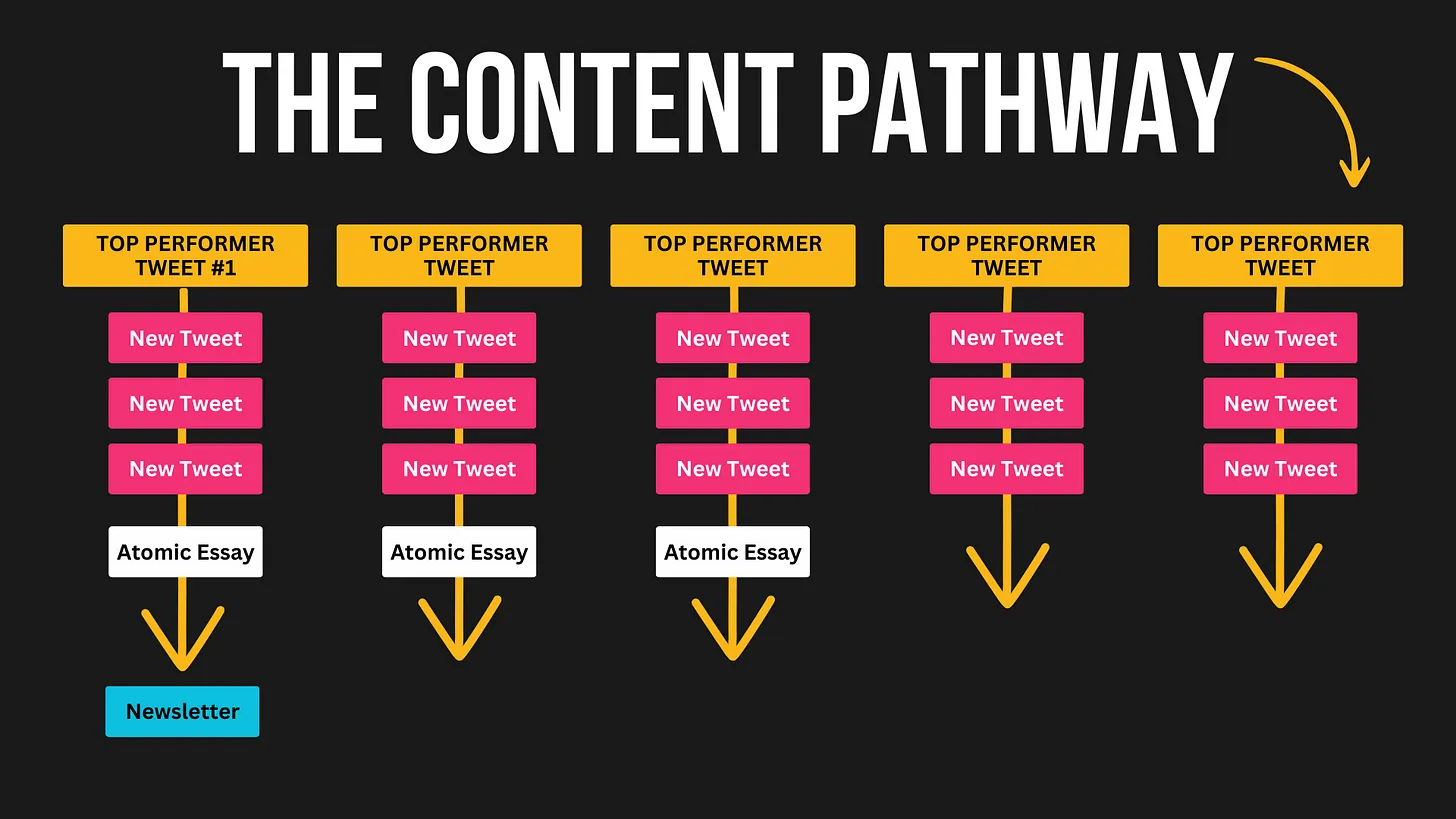 THE CONTENT PATHWAY

TOP PERFORMER TWEET #1

New Tweet

New Tweet

New Tweet

Atomic Essay

Newsletter

TOP PERFORMER TWEET

New Tweet

New Tweet

New Tweet

Atomic Essay

TOP PERFORMER TWEET

New Tweet

New Tweet

New Tweet

Atomic Essay

TOP PERFORMER TWEET

New Tweet

New Tweet

New Tweet

TOP PERFORMER TWEET

New Tweet

New Tweet

New Tweet